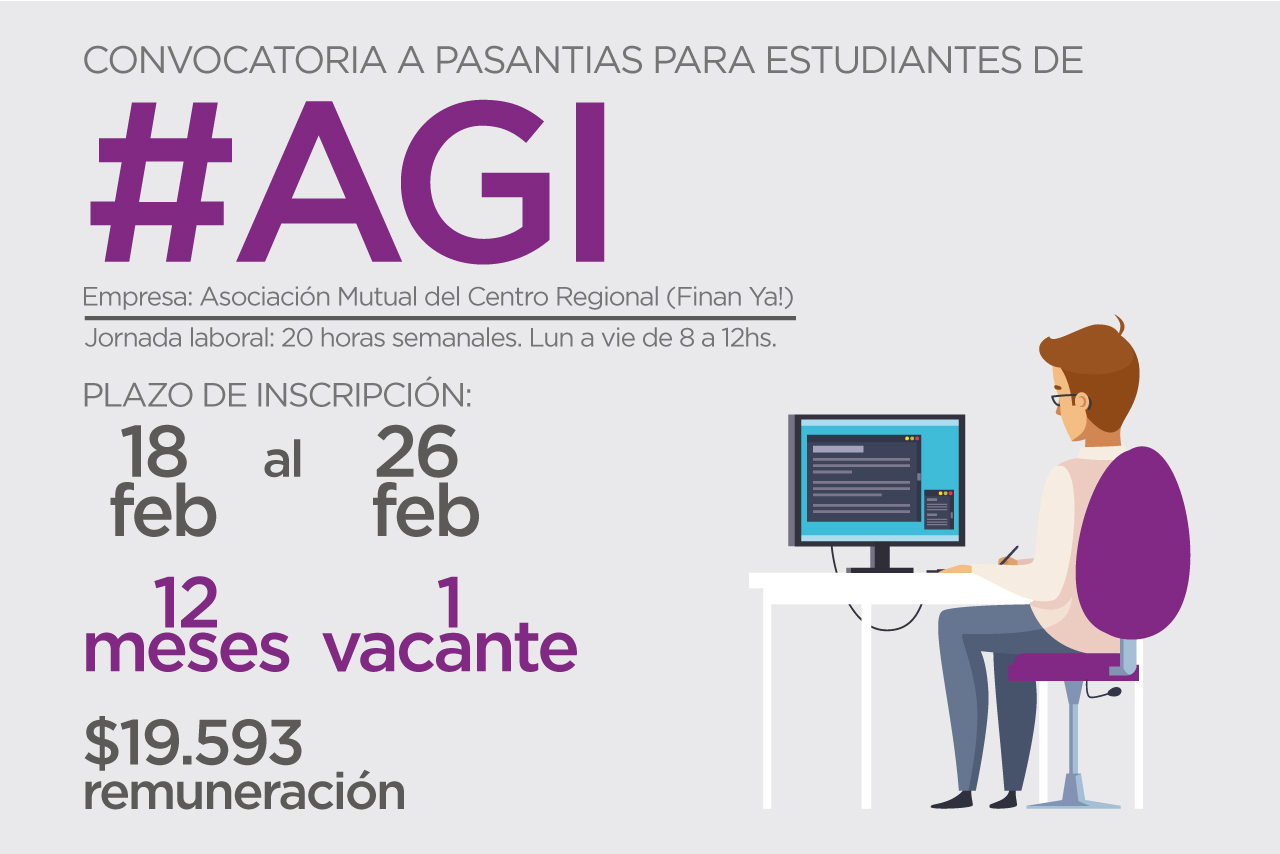 CONVOCATORIA A PASANTIAS PARA ESTUDIANTES DE

#AGI

Empresa: Asociación Mutual del Centro Regional (Finan Ya!)

Jornada laboral: 20 horas semanales. Lun a vie de 8 a 12hs.

PLAZO DE INSCRIPCIÓN:

18 feb al 26 feb

12 meses

1 vacante

$19.593 remuneración